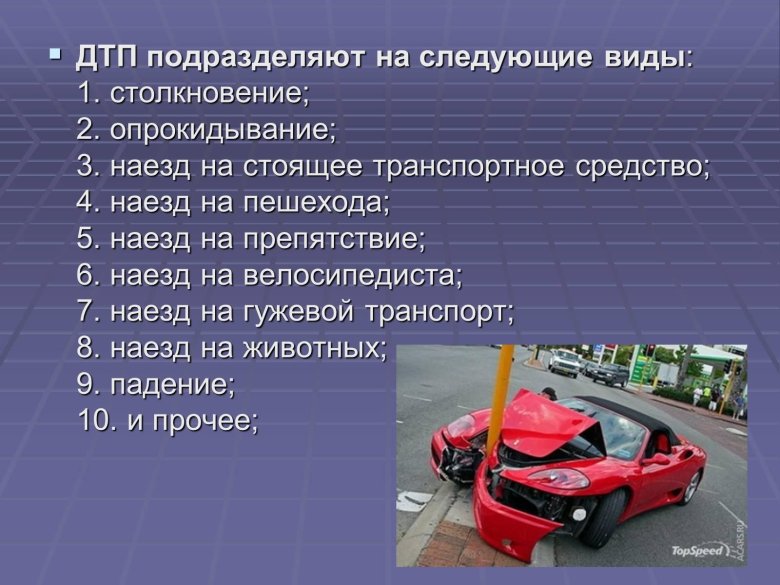 ДТП подразделяют на следующие виды:
1. столкновение;
2. опрокидывание;
3. наезд на стоящее транспортное средство;
4. наезд на пешехода;
5. наезд на препятствие;
6. наезд на велосипедиста;
7. наезд на гужевой транспорт;
8. наезд на животных;
9. падение;
10. и прочее;

TopSpeed
ACARS.RU